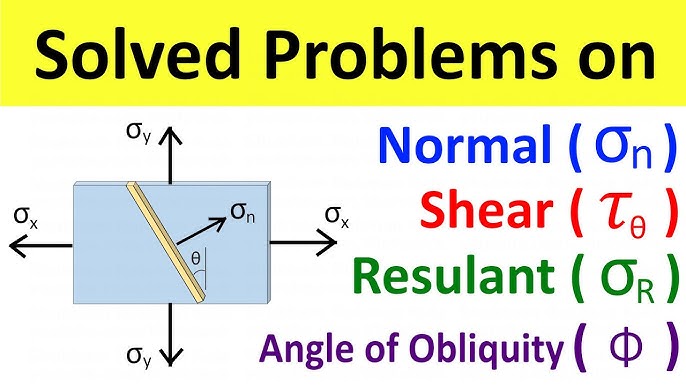 Solved Problems on

$\sigma_y$

$\sigma_x$

$\sigma_n$

$\theta$

$\sigma_x$

$\sigma_y$

Normal ( $\sigma_n$ )

Shear ( $\tau_\theta$ )

Resulant ( $\sigma_R$ )

Angle of Obliquity ( $\phi$ )